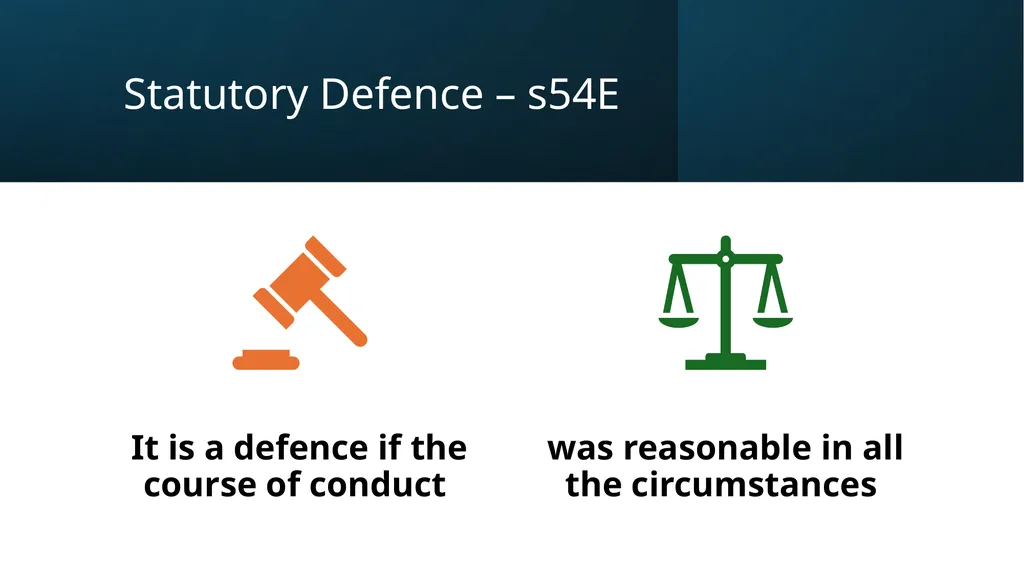 Statutory Defence – s54E

It is a defence if the course of conduct

was reasonable in all the circumstances